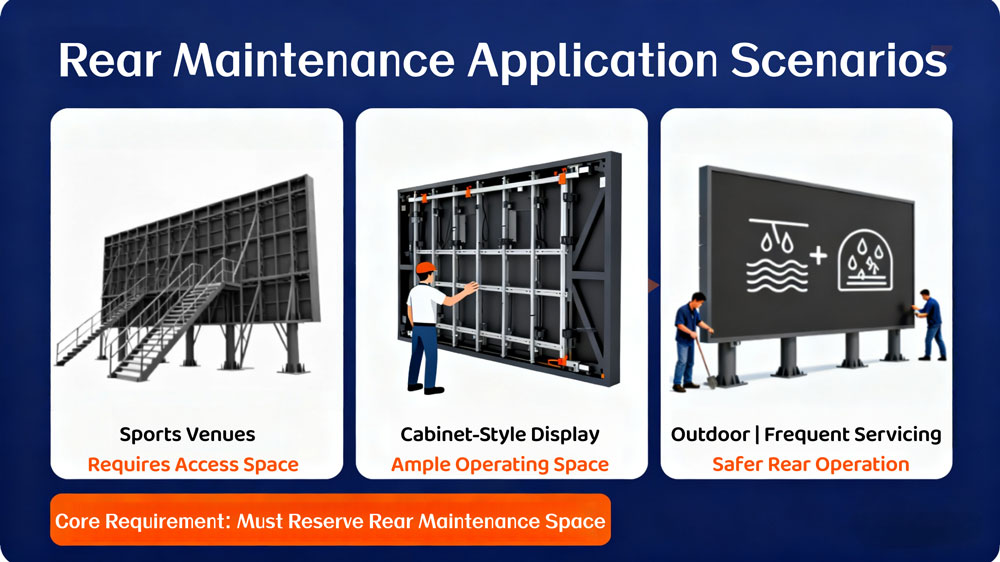 Rear Maintenance Application Scenarios

Sports Venues
Requires Access Space

Cabinet-Style Display
Ample Operating Space

Outdoor | Frequent Servicing
Safer Rear Operation

Core Requirement: Must Reserve Rear Maintenance Space